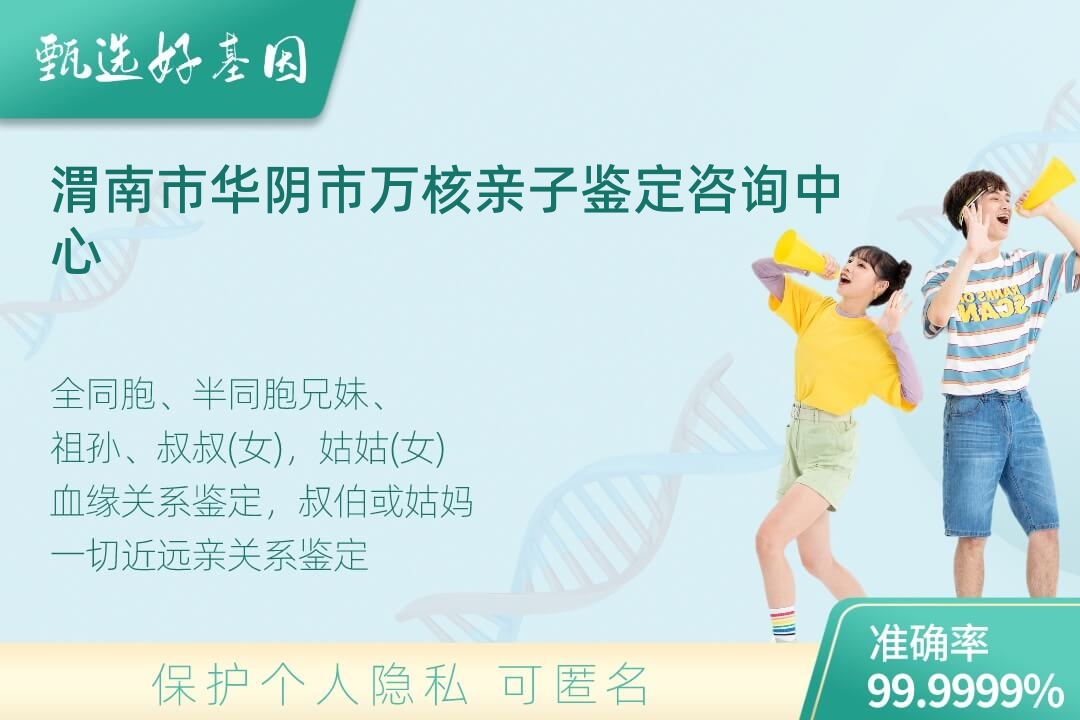 甄选好基因

渭南市华阴市万核亲子鉴定咨询中心

全同胞、半同胞兄妹、
祖孙、叔叔(女)，姑姑(女)
血缘关系鉴定，叔伯或姑妈
一切近远亲关系鉴定

保护个人隐私 可匿名

准确率
99.9999%